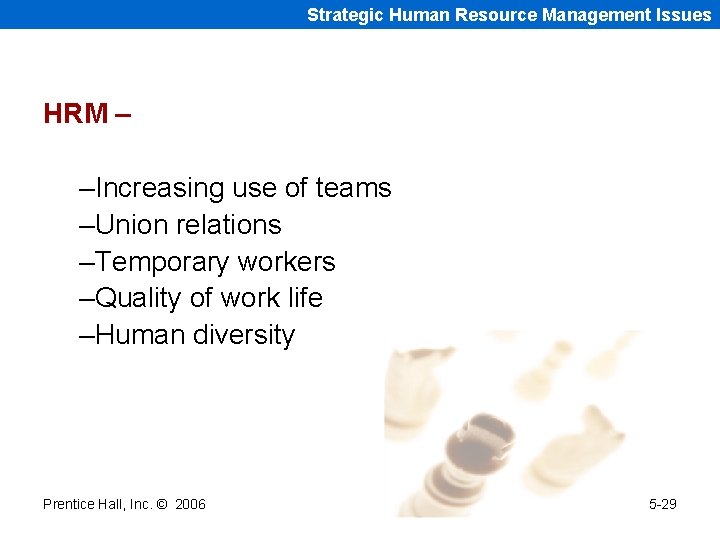 Strategic Human Resource Management Issues

HRM –

–Increasing use of teams
–Union relations
–Temporary workers
–Quality of work life
–Human diversity

Prentice Hall, Inc. © 2006

5-29